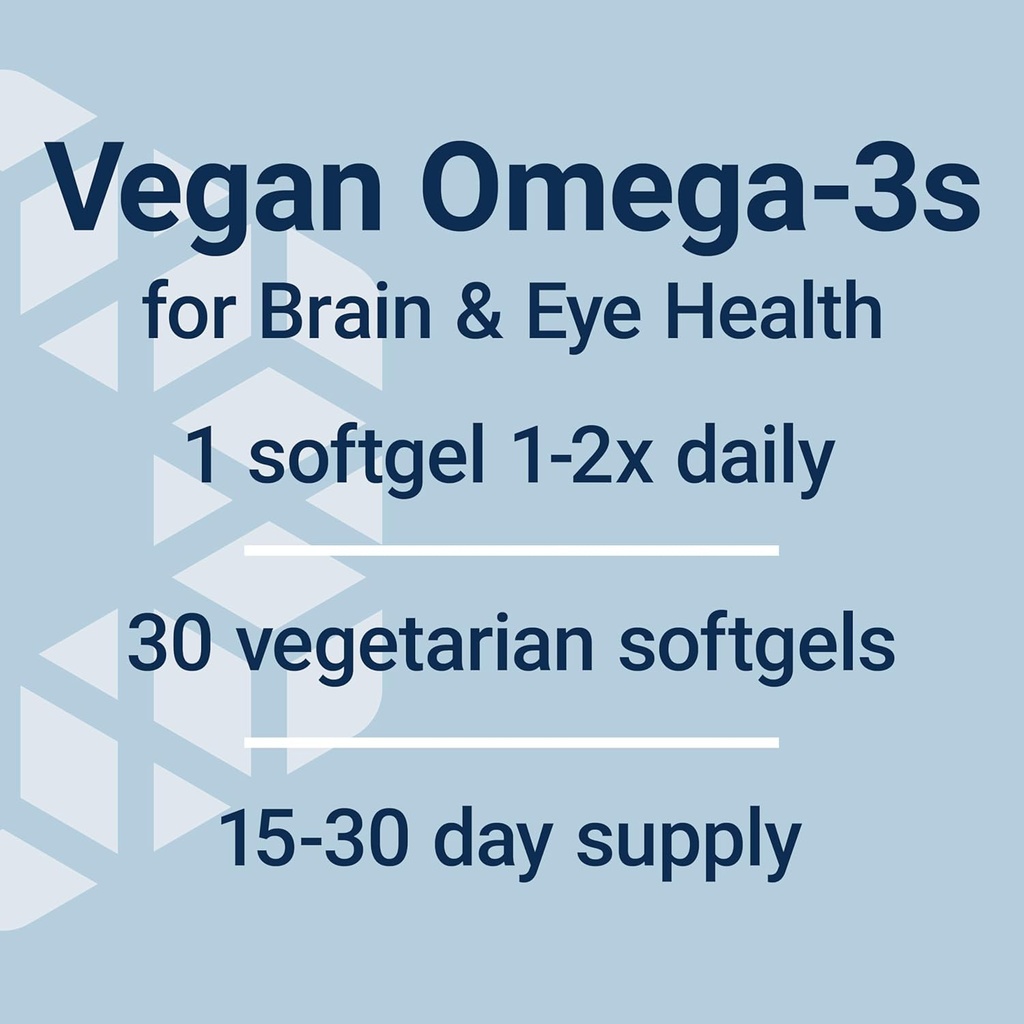 Vegan Omega-3s
for Brain & Eye Health

1 softgel 1-2x daily

30 vegetarian softgels

15-30 day supply